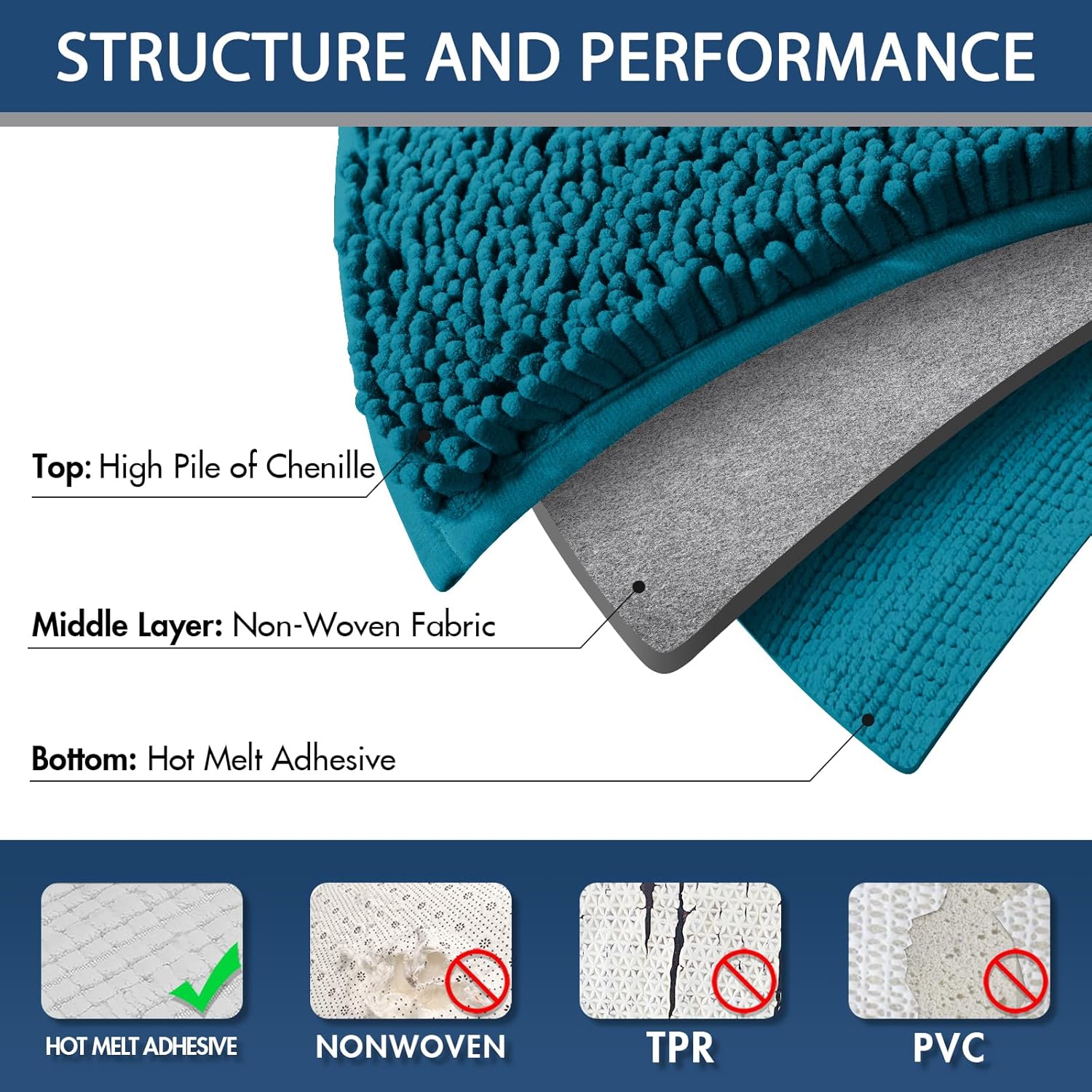 STRUCTURE AND PERFORMANCE

Top: High Pile of Chenille

Middle Layer: Non-Woven Fabric

Bottom: Hot Melt Adhesive

HOT MELT ADHESIVE

NONWOVEN

TPR

PVC